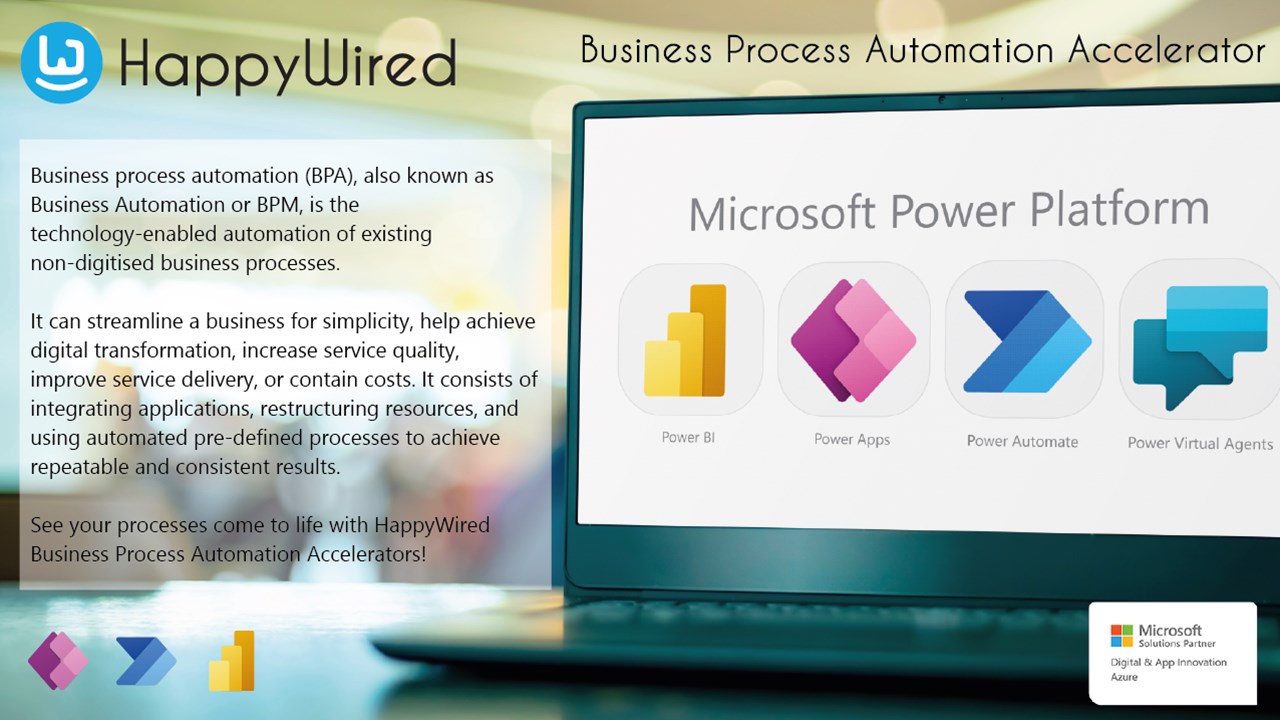 HappyWired

Business Process Automation Accelerator

Business process automation (BPA), also known as Business Automation or BPM, is the technology-enabled automation of existing non-digitised business processes.

It can streamline a business for simplicity, help achieve digital transformation, increase service quality, improve service delivery, or contain costs. It consists of integrating applications, restructuring resources, and using automated pre-defined processes to achieve repeatable and consistent results.

See your processes come to life with HappyWired Business Process Automation Accelerators!

Microsoft Power Platform

Power BI

Power Apps

Power Automate

Power Virtual Agents

Microsoft
Solutions Partner
Digital & App Innovation
Azure